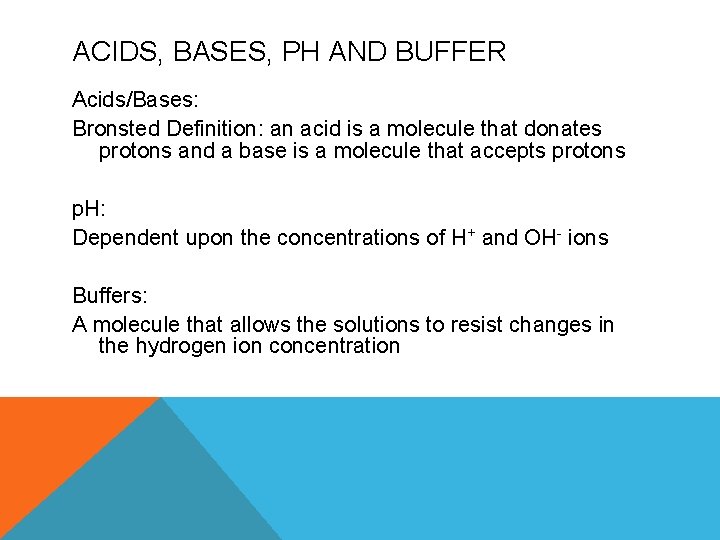 ACIDS, BASES, PH AND BUFFER

Acids/Bases:

Bronsted Definition: an acid is a molecule that donates protons and a base is a molecule that accepts protons

pH:

Dependent upon the concentrations of $H^+$ and $OH^-$ ions

Buffers:

A molecule that allows the solutions to resist changes in the hydrogen ion concentration